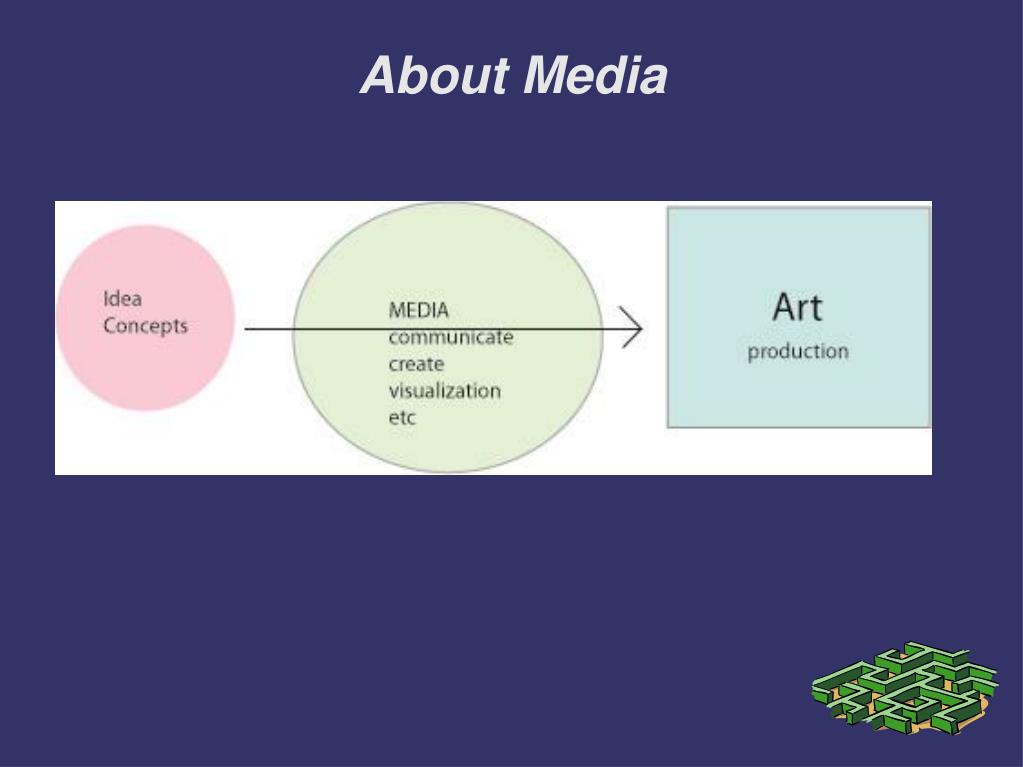 About Media

Idea
Concepts

MEDIA
communicate
create
visualization
etc

Art
production